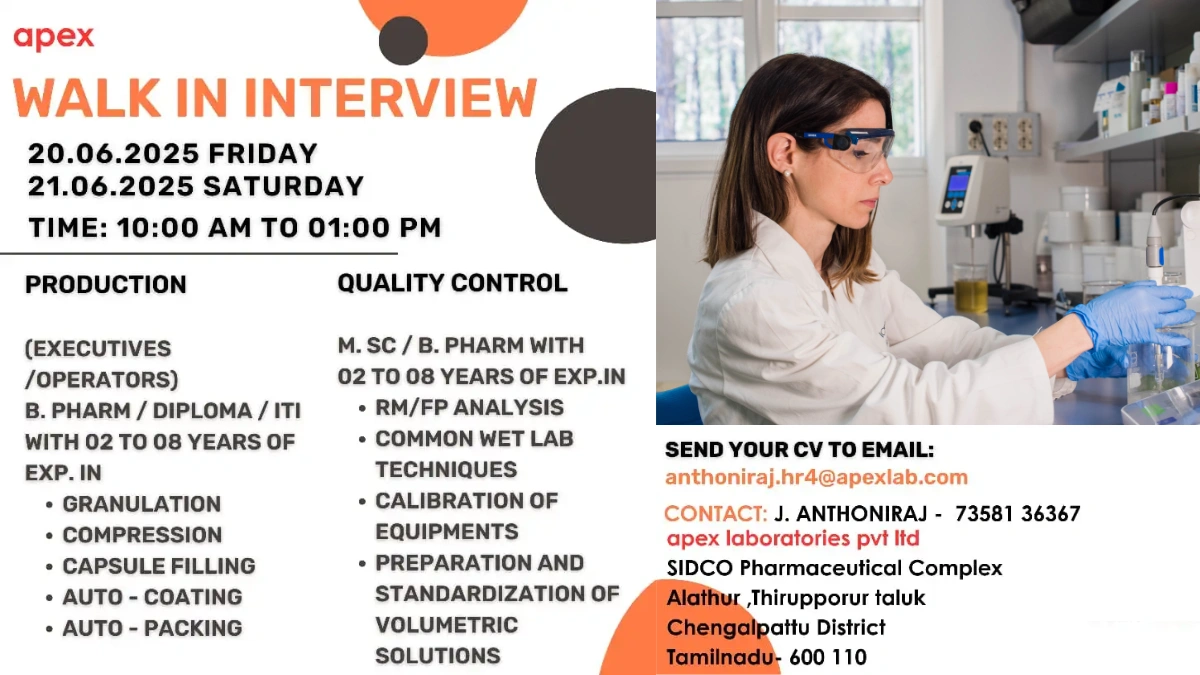 apex

WALK IN INTERVIEW

20.06.2025 FRIDAY
21.06.2025 SATURDAY

TIME: 10:00 AM TO 01:00 PM

PRODUCTION

(EXECUTIVES /OPERATORS)
B. PHARM / DIPLOMA / ITI WITH 02 TO 08 YEARS OF EXP. IN
• GRANULATION
• COMPRESSION
• CAPSULE FILLING
• AUTO - COATING
• AUTO - PACKING

QUALITY CONTROL

M. SC / B. PHARM WITH 02 TO 08 YEARS OF EXP.IN
• RM/FP ANALYSIS
• COMMON WET LAB TECHNIQUES
• CALIBRATION OF EQUIPMENTS
• PREPARATION AND STANDARDIZATION OF VOLUMETRIC SOLUTIONS

SEND YOUR CV TO EMAIL:
anthoniraj.hr4@apexlab.com

CONTACT: J. ANTHONIRAJ - 73581 36367
apex laboratories pvt ltd
SIDCO Pharmaceutical Complex
Alathur ,Thirupporur taluk
Chengalpattu District
Tamilnadu- 600 110